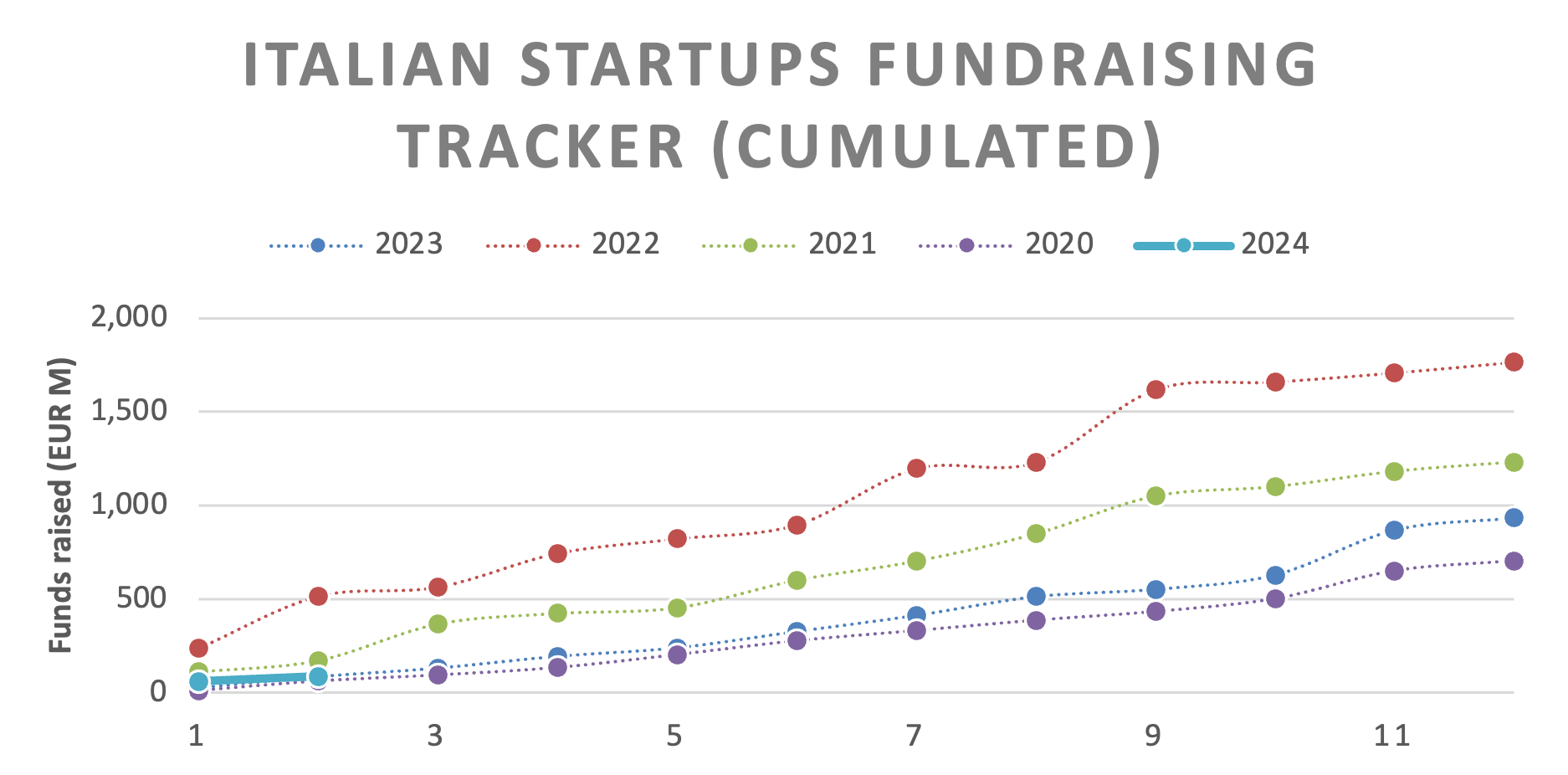 ITALIAN STARTUPS FUNDRAISING TRACKER (CUMULATED)

2023 2022 2021 2020 2024

Funds raised (EUR M)

2,000
1,500
1,000
500
0

1 3 5 7 9 11